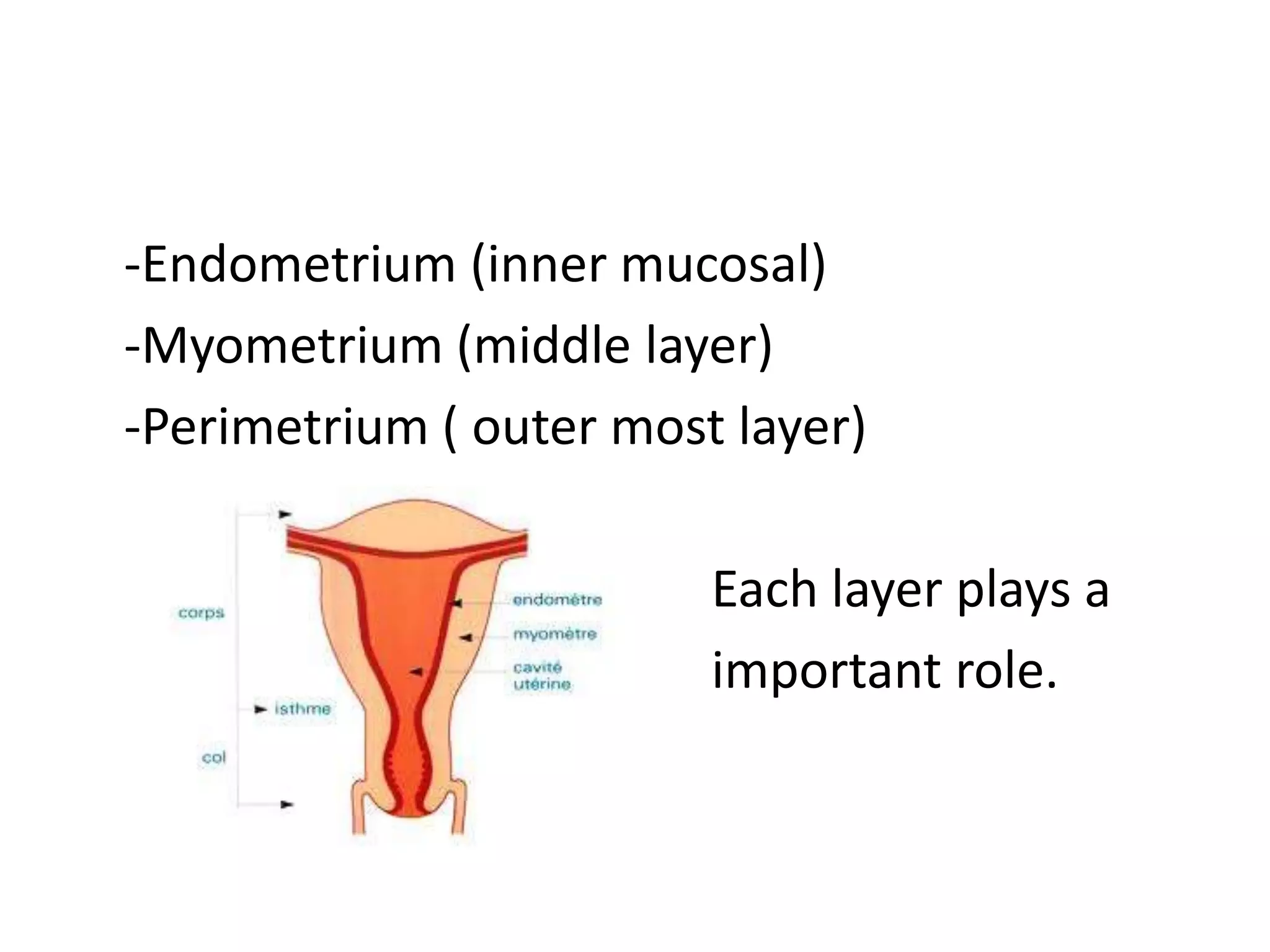 -Endometrium (inner mucosal)
-Myometrium (middle layer)
-Perimetrium ( outer most layer)

corps
isthme
col
endomètre
myomètre
cavité utérine

Each layer plays a important role.